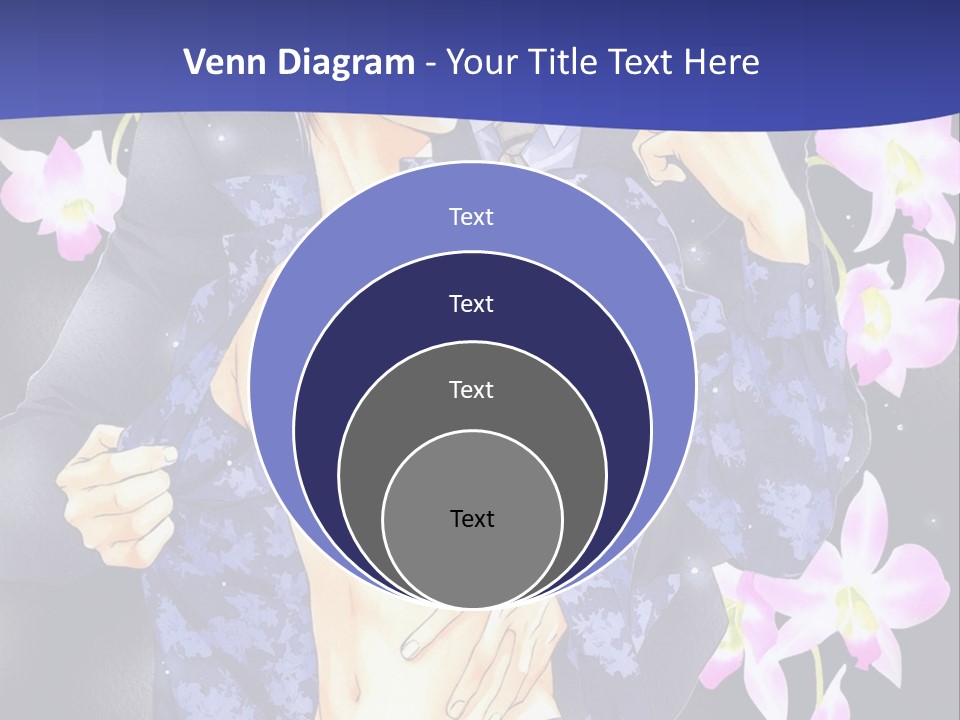 Venn Diagram - Your Title Text Here

Text

Text

Text

Text